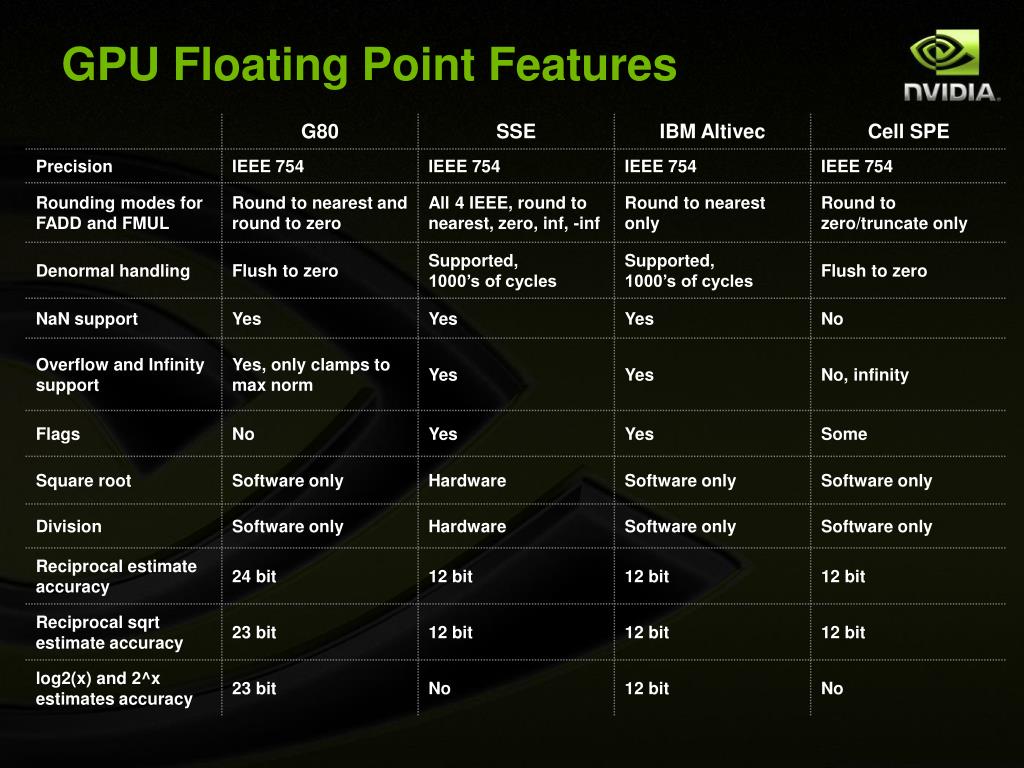 GPU Floating Point Features

NVIDIA.

| | G80 | SSE | IBM Altivec | Cell SPE |
|---|---|---|---|---|
| Precision | IEEE 754 | IEEE 754 | IEEE 754 | IEEE 754 |
| Rounding modes for FADD and FMUL | Round to nearest and round to zero | All 4 IEEE, round to nearest, zero, inf, -inf | Round to nearest only | Round to zero/truncate only |
| Denormal handling | Flush to zero | Supported, 1000's of cycles | Supported, 1000's of cycles | Flush to zero |
| NaN support | Yes | Yes | Yes | No |
| Overflow and Infinity support | Yes, only clamps to max norm | Yes | Yes | No, infinity |
| Flags | No | Yes | Yes | Some |
| Square root | Software only | Hardware | Software only | Software only |
| Division | Software only | Hardware | Software only | Software only |
| Reciprocal estimate accuracy | 24 bit | 12 bit | 12 bit | 12 bit |
| Reciprocal sqrt estimate accuracy | 23 bit | 12 bit | 12 bit | 12 bit |
| log2(x) and 2^x estimates accuracy | 23 bit | No | 12 bit | No |